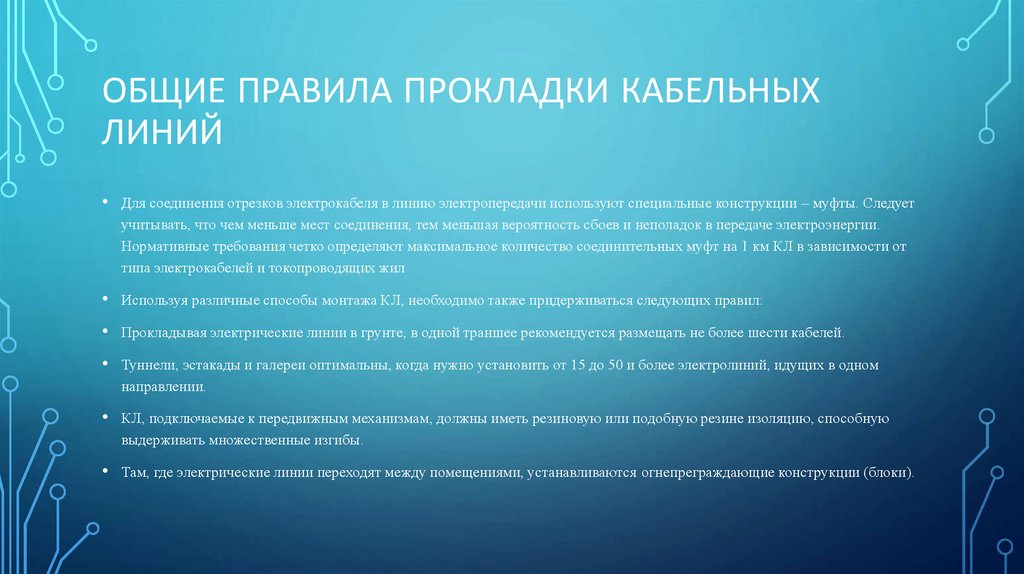 ОБЩИЕ ПРАВИЛА ПРОКЛАДКИ КАБЕЛЬНЫХ ЛИНИЙ

• Для соединения отрезков электрокабеля в линию электропередачи используют специальные конструкции – муфты. Следует учитывать, что чем меньше мест соединения, тем меньшая вероятность сбоев и неполадок в передаче электроэнергии. Нормативные требования четко определяют максимальное количество соединительных муфт на 1 км КЛ в зависимости от типа электрокабелей и токопроводящих жил

• Используя различные способы монтажа КЛ, необходимо также придерживаться следующих правил:

• Прокладывая электрические линии в грунте, в одной траншее рекомендуется размещать не более шести кабелей.

• Туннели, эстакады и галереи оптимальны, когда нужно установить от 15 до 50 и более электролиний, идущих в одном направлении.

• КЛ, подключаемые к передвижным механизмам, должны иметь резиновую или подобную резине изоляцию, способную выдерживать множественные изгибы.

• Там, где электрические линии переходят между помещениями, устанавливаются огнепреграждающие конструкции (блоки).